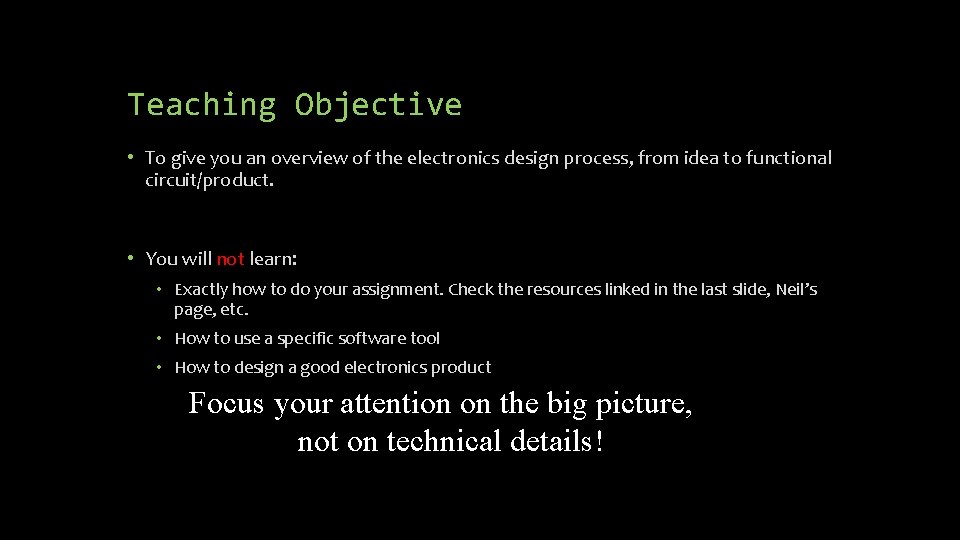 Teaching Objective

• To give you an overview of the electronics design process, from idea to functional circuit/product.

• You will not learn:

• Exactly how to do your assignment. Check the resources linked in the last slide, Neil's page, etc.
• How to use a specific software tool
• How to design a good electronics product

Focus your attention on the big picture, not on technical details!